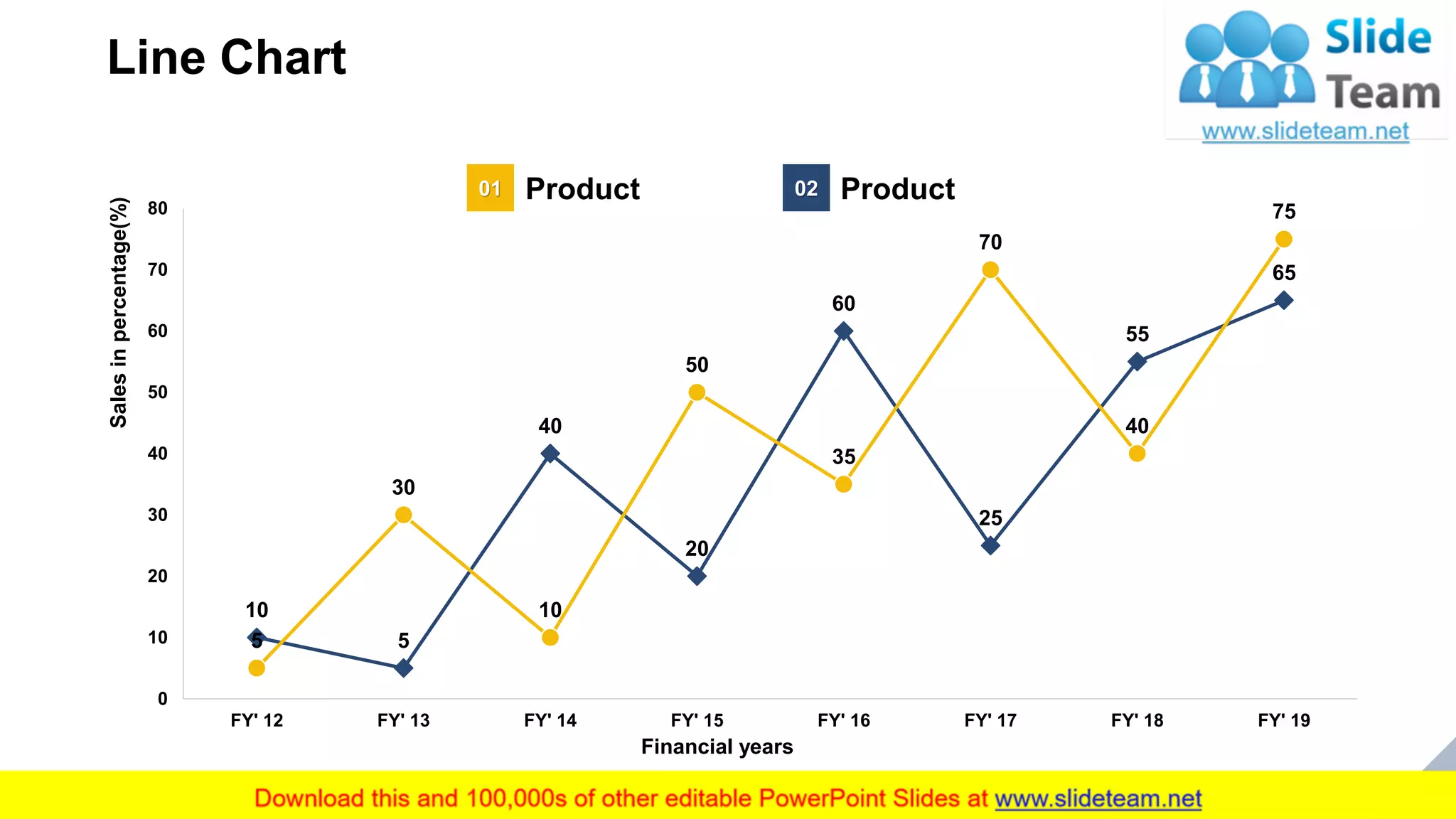 Line Chart

Slide Team
www.slideteam.net

01 Product
02 Product

Sales in percentage(%)

80
70
60
50
40
30
20
10
0

10
5
30
5
40
10
50
20
60
35
70
25
55
40
75
65

FY' 12
FY' 13
FY' 14
FY' 15
FY' 16
FY' 17
FY' 18
FY' 19

Financial years

Download this and 100,000s of other editable PowerPoint Slides at www.slideteam.net